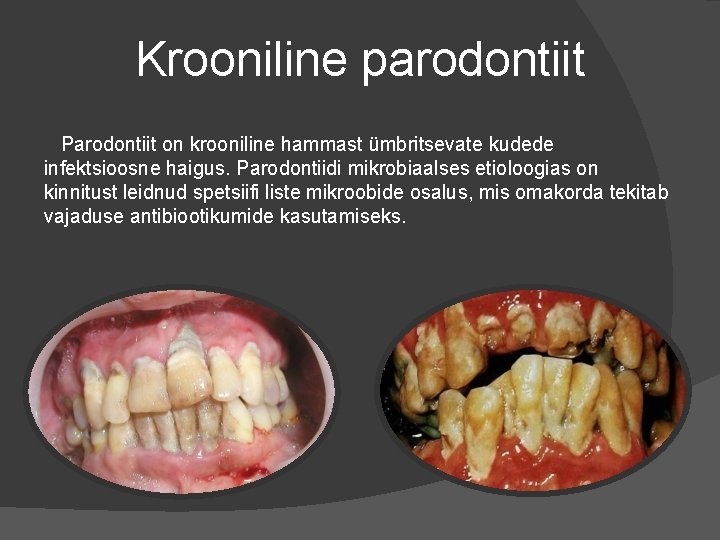 Krooniline parodontiit

Parodontiit on krooniline hammast ümbritsevate kudede infektsioosne haigus. Parodontiidi mikrobiaalses etioloogias on kinnitust leidnud spetsiifi liste mikroobide osalus, mis omakorda tekitab vajaduse antibiootikumide kasutamiseks.